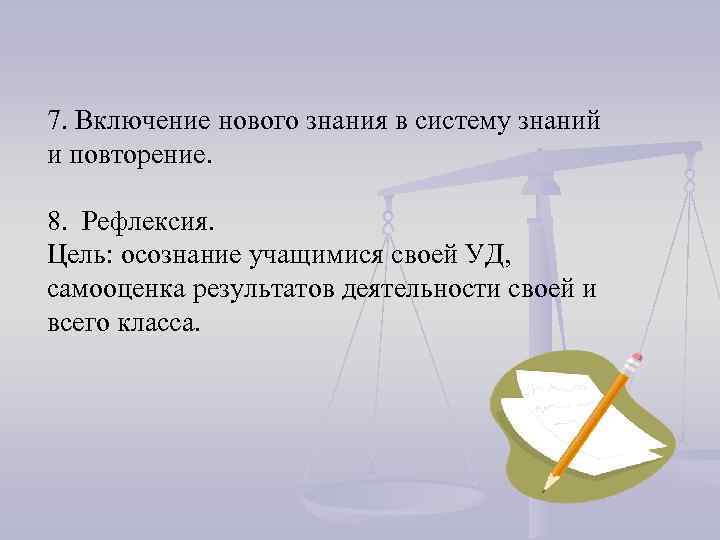 7. Включение нового знания в систему знаний и повторение.

8. Рефлексия.
Цель: осознание учащимися своей УД, самооценка результатов деятельности своей и всего класса.